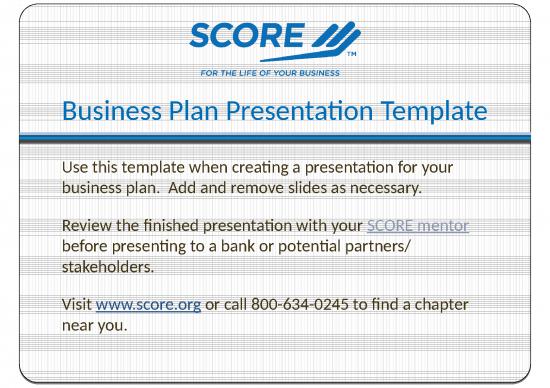 SCORE™

FOR THE LIFE OF YOUR BUSINESS

Business Plan Presentation Template

Use this template when creating a presentation for your business plan. Add and remove slides as necessary.

Review the finished presentation with your SCORE mentor before presenting to a bank or potential partners/ stakeholders.

Visit www.score.org or call 800-634-0245 to find a chapter near you.